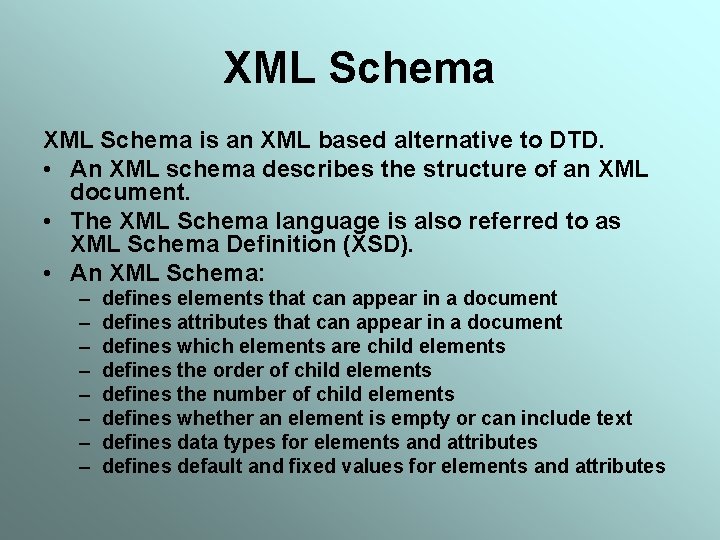 XML Schema

XML Schema is an XML based alternative to DTD.

• An XML schema describes the structure of an XML document.
• The XML Schema language is also referred to as XML Schema Definition (XSD).
• An XML Schema:
– defines elements that can appear in a document
– defines attributes that can appear in a document
– defines which elements are child elements
– defines the order of child elements
– defines the number of child elements
– defines whether an element is empty or can include text
– defines data types for elements and attributes
– defines default and fixed values for elements and attributes